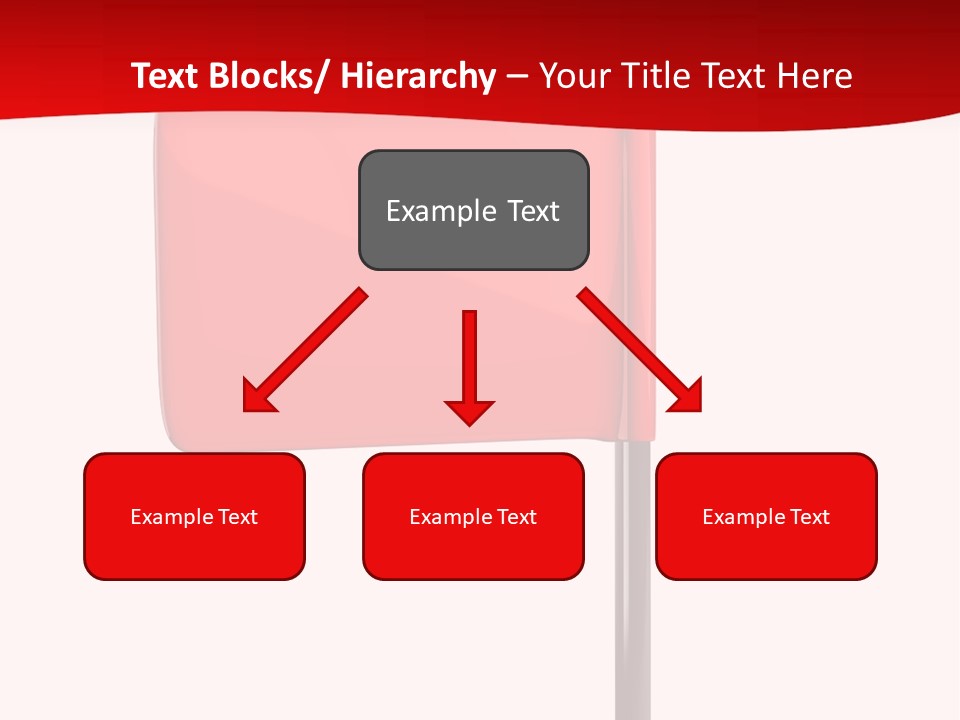 Text Blocks/ Hierarchy – Your Title Text Here

Example Text

Example Text

Example Text

Example Text